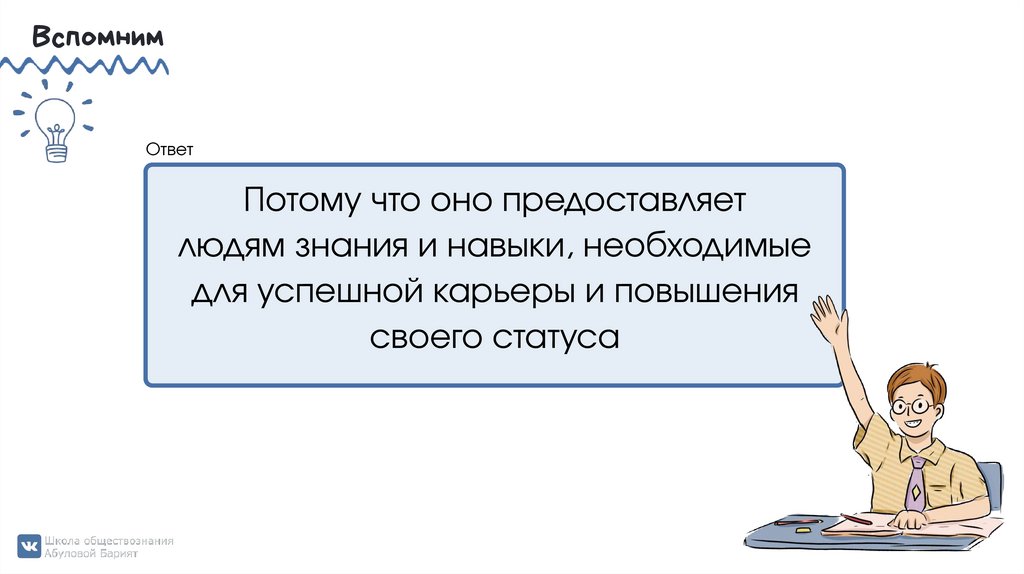 Вспомним

Ответ

Потому что оно предоставляет людям знания и навыки, необходимые для успешной карьеры и повышения своего статуса

Школа обществознания
Абуловой Барият